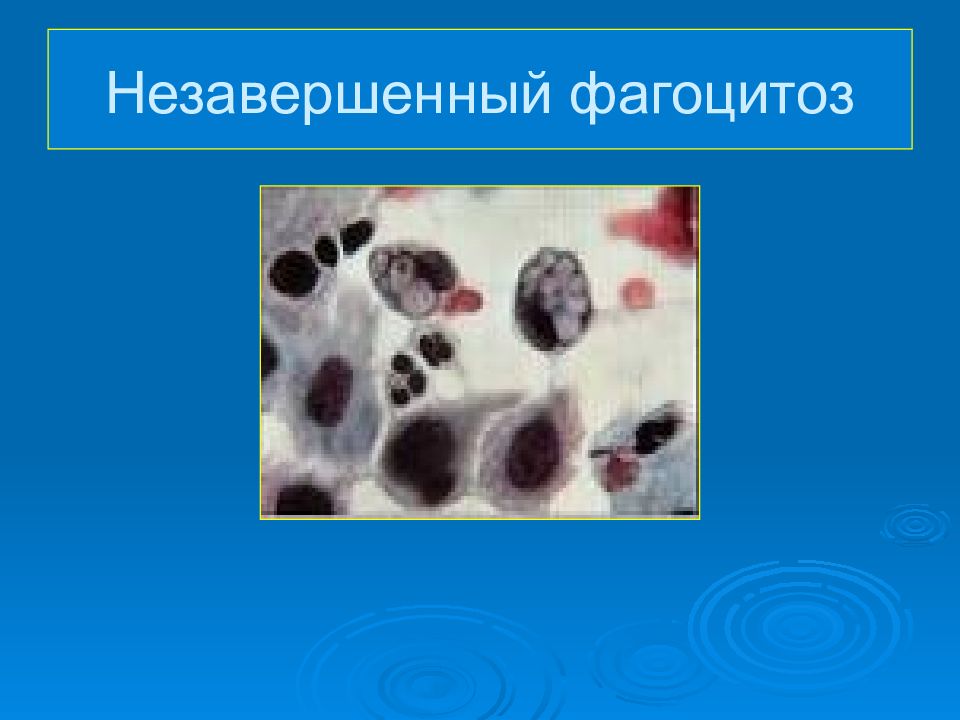 Незавершенный фагоцитоз